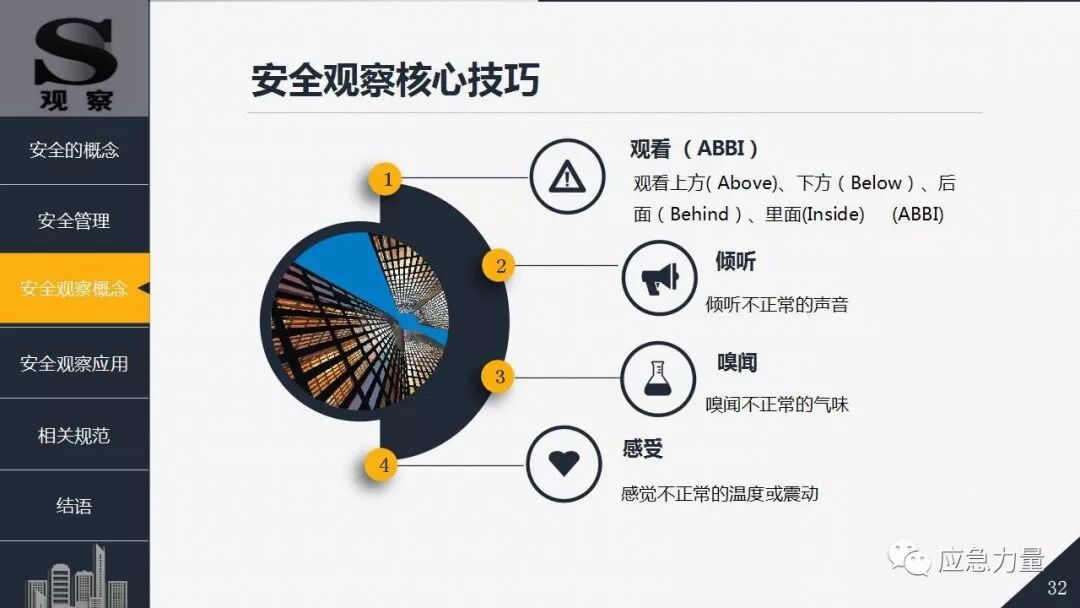 S
观察

安全的概念

安全管理

安全观察概念

安全观察应用

相关规范

结语

安全观察核心技巧

1

观看 （ABBI）

观看上方( Above)、下方（Below）、后面（Behind）、里面(Inside) (ABBI)

2

倾听

倾听不正常的声音

3

嗅闻

嗅闻不正常的气味

4

感受

感觉不正常的温度或震动

应急力量

32